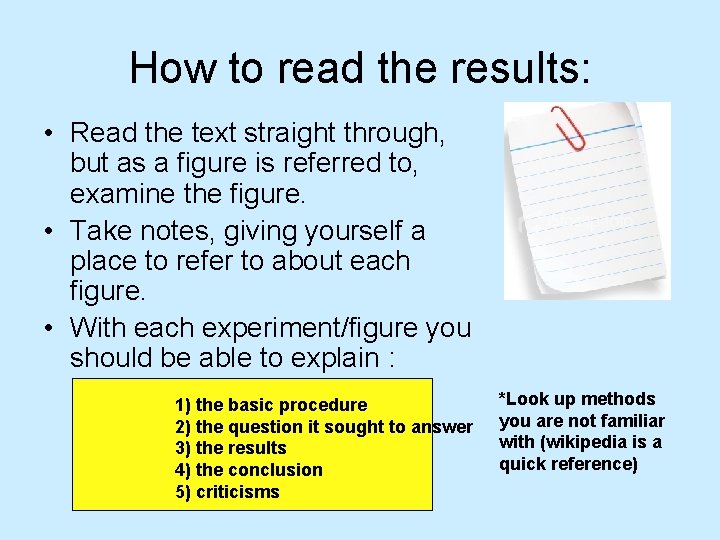 How to read the results:

• Read the text straight through, but as a figure is referred to, examine the figure.

• Take notes, giving yourself a place to refer to about each figure.

• With each experiment/figure you should be able to explain :

1) the basic procedure
2) the question it sought to answer
3) the results
4) the conclusion
5) criticisms

*Look up methods you are not familiar with (wikipedia is a quick reference)